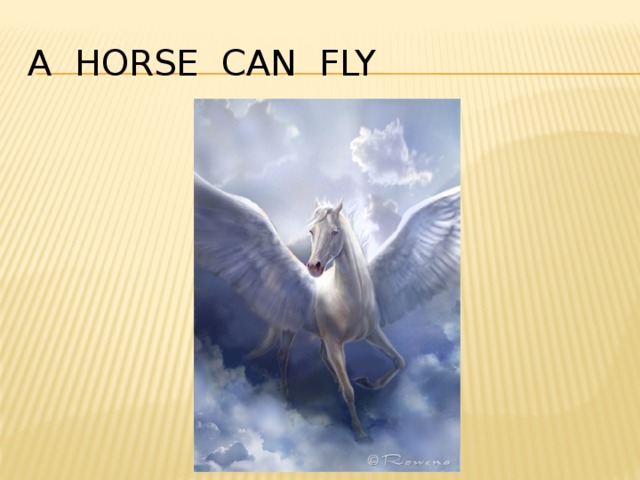 A HORSE CAN FLY

©Rowena